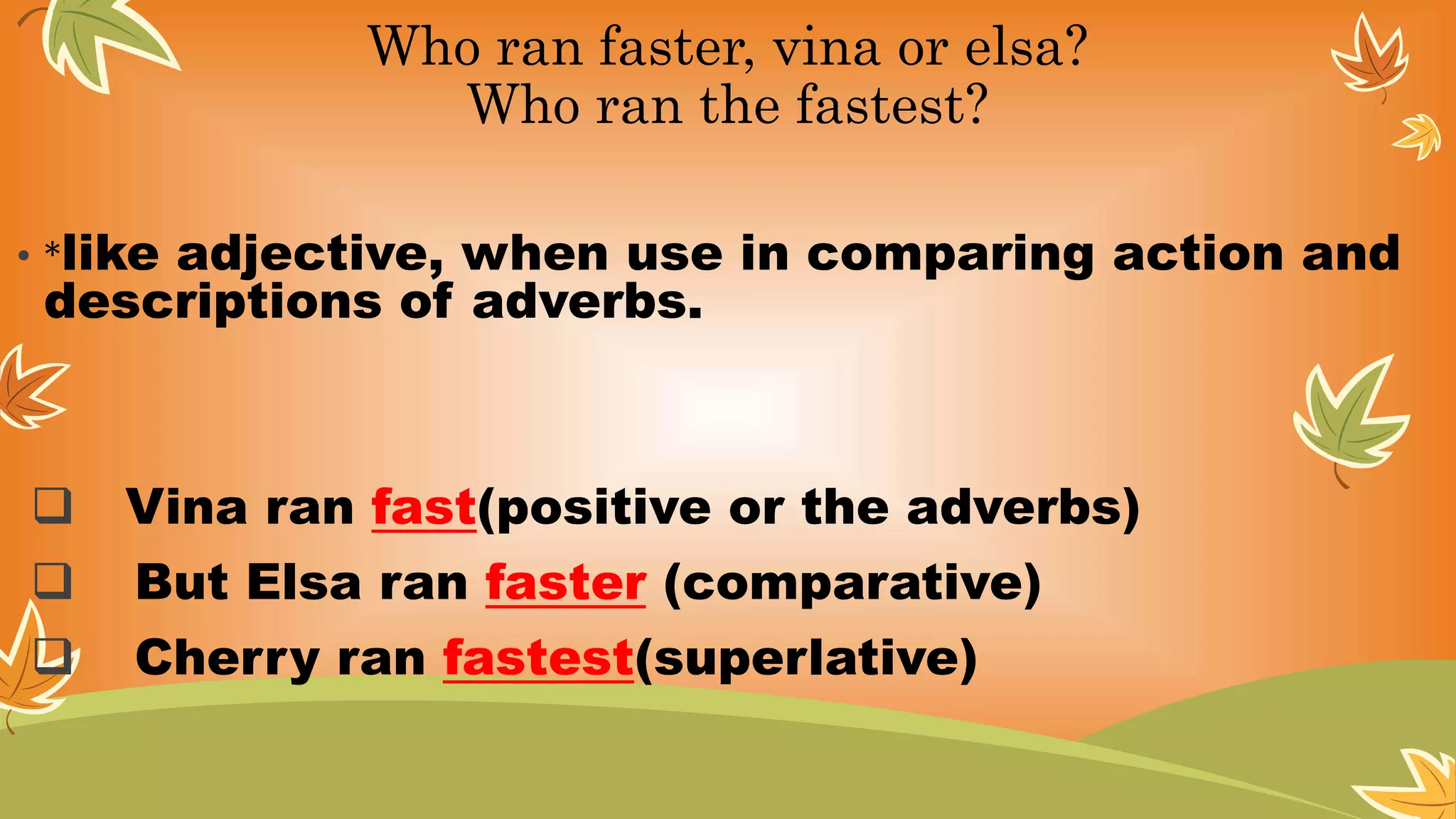 Who ran faster, vina or elsa?
Who ran the fastest?

• *like adjective, when use in comparing action and descriptions of adverbs.

❑ Vina ran fast(positive or the adverbs)
❑ But Elsa ran faster (comparative)
❑ Cherry ran fastest(superlative)